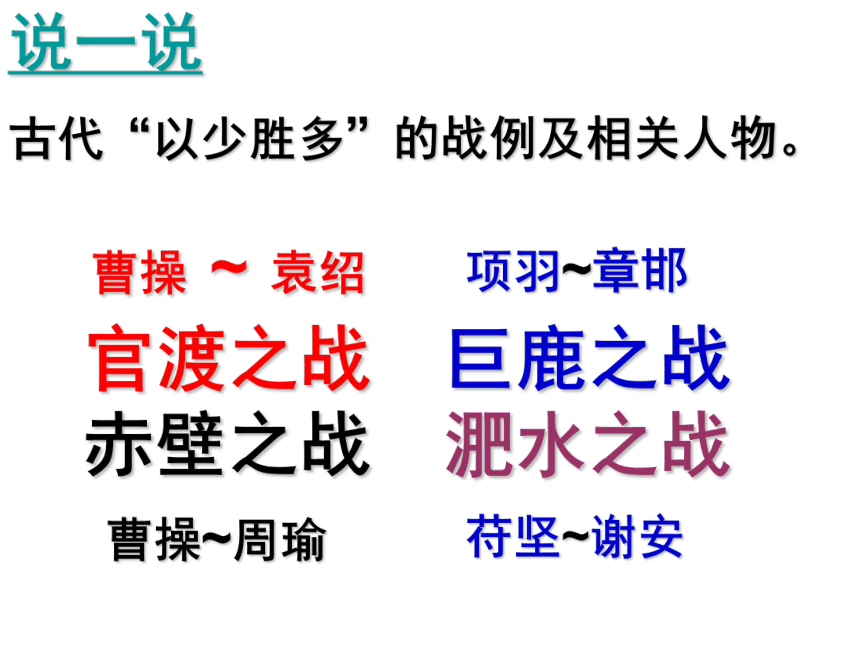 说一说

古代“以少胜多”的战例及相关人物。

曹操 ～ 袁绍

官渡之战

赤壁之战

曹操~周瑜

项羽~章邯

巨鹿之战

淝水之战

苻坚~谢安